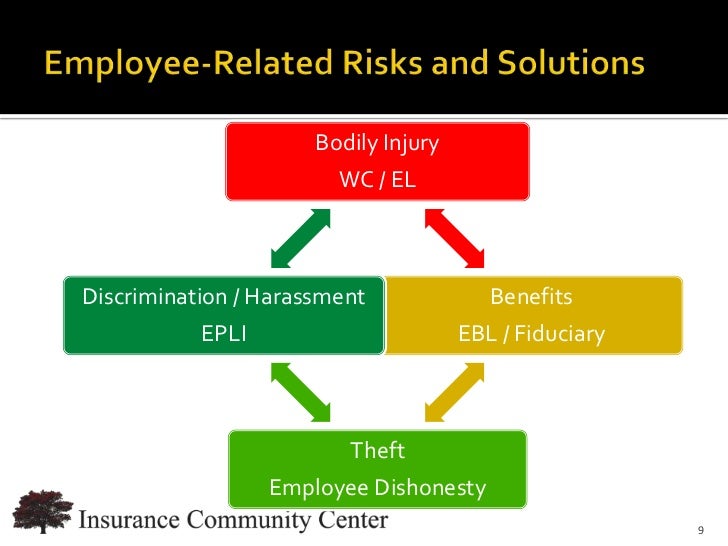 Employee-Related Risks and Solutions

Bodily Injury
WC / EL

Discrimination / Harassment
EPLI

Benefits
EBL / Fiduciary

Theft
Employee Dishonesty

Insurance Community Center

9